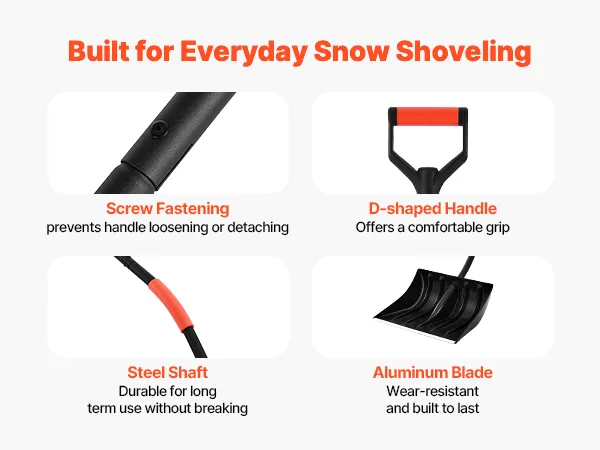 Built for Everyday Snow Shoveling

Screw Fastening
prevents handle loosening or detaching

D-shaped Handle
Offers a comfortable grip

Steel Shaft
Durable for long term use without breaking

Aluminum Blade
Wear-resistant and built to last